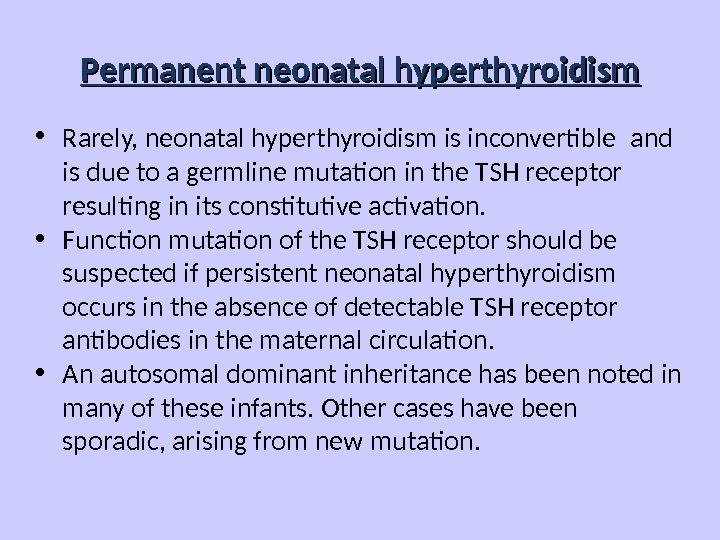 Permanent neonatal hyperthyroidism

• Rarely, neonatal hyperthyroidism is inconvertible and is due to a germline mutation in the TSH receptor resulting in its constitutive activation.
• Function mutation of the TSH receptor should be suspected if persistent neonatal hyperthyroidism occurs in the absence of detectable TSH receptor antibodies in the maternal circulation.
• An autosomal dominant inheritance has been noted in many of these infants. Other cases have been sporadic, arising from new mutation.